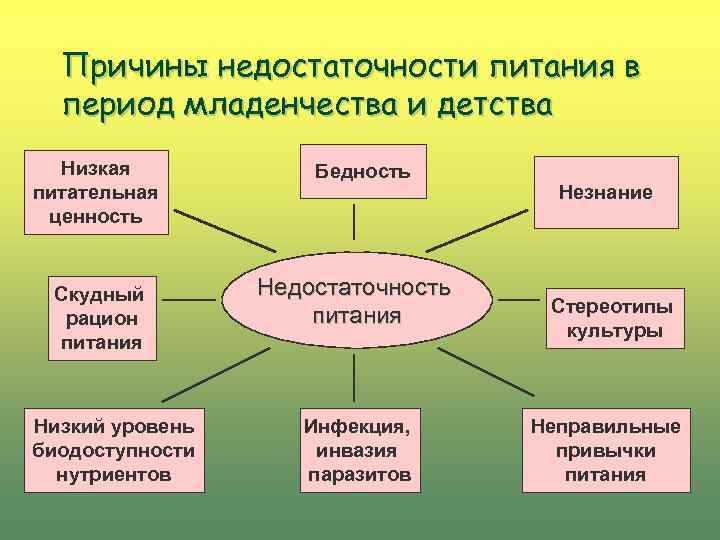 Причины недостаточности питания в период младенчества и детства

Низкая питательная ценность

Бедность

Незнание

Скудный рацион питания

Недостаточность питания

Стереотипы культуры

Низкий уровень биодоступности нутриентов

Инфекция, инвазия паразитов

Неправильные привычки питания